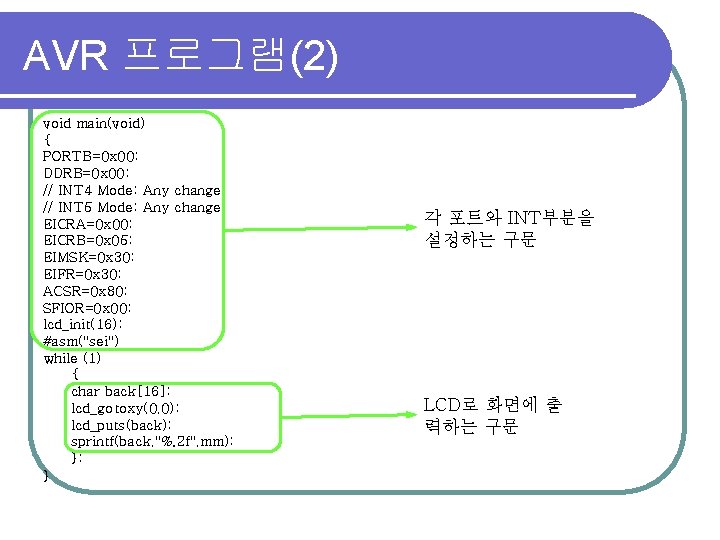 AVR 프로그램(2)

void main(void)
{
PORTB=0x00;
DDRB=0x00;
// INT4 Mode: Any change
// INT5 Mode: Any change
EICRA=0x00;
EICRB=0x05;
EIMSK=0x30;
EIFR=0x30;
ACSR=0x80;
SFIOR=0x00;
lcd_init(16);
#asm("sei")
while (1)
{
char back[16];
lcd_gotoxy(0,0);
lcd_puts(back);
sprintf(back,"%.2f",mm);
};
}

각 포트와 INT부분을 설정하는 구문

LCD로 화면에 출력하는 구문